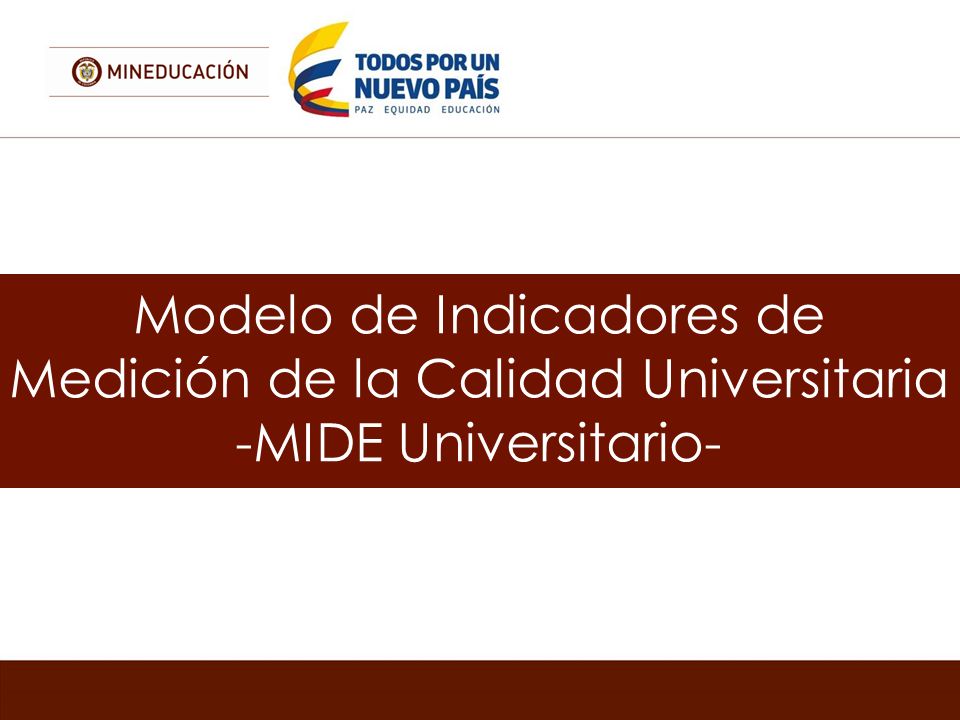 MINEDUCACIÓN

TODOS POR UN
NUEVO PAÍS
PAZ EQUIDAD EDUCACIÓN

Modelo de Indicadores de Medición de la Calidad Universitaria -MIDE Universitario-